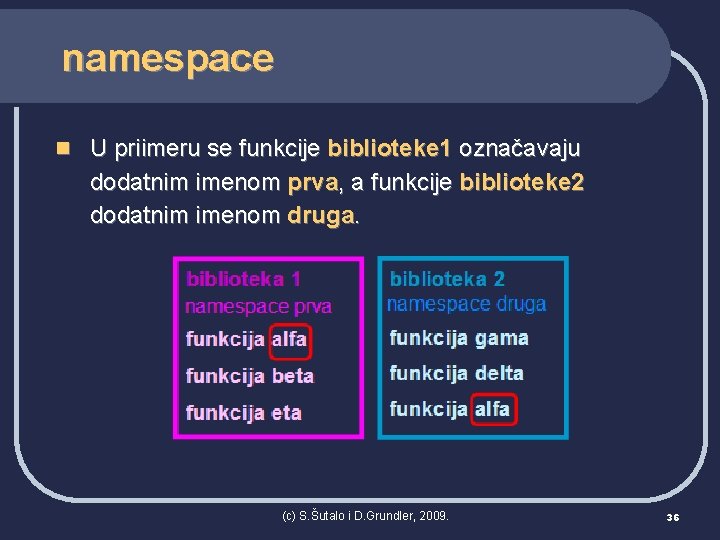 namespace

U priimeru se funkcije biblioteke1 označavaju dodatnim imenom prva, a funkcije biblioteke2 dodatnim imenom druga.

biblioteka 1
namespace prva
funkcija alfa
funkcija beta
funkcija eta

biblioteka 2
namespace druga
funkcija gama
funkcija delta
funkcija alfa

(c) S.Šutalo i D.Grundler, 2009.

36